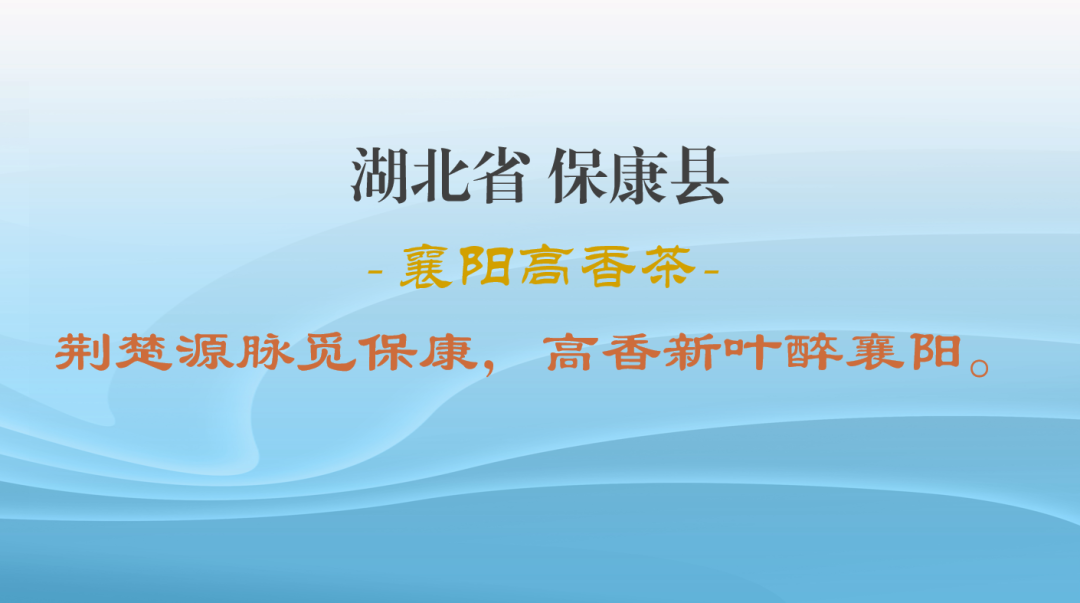 湖北省 保康县

- 襄阳高香茶 -

荆楚源脉觅保康， 高香新叶醉襄阳。